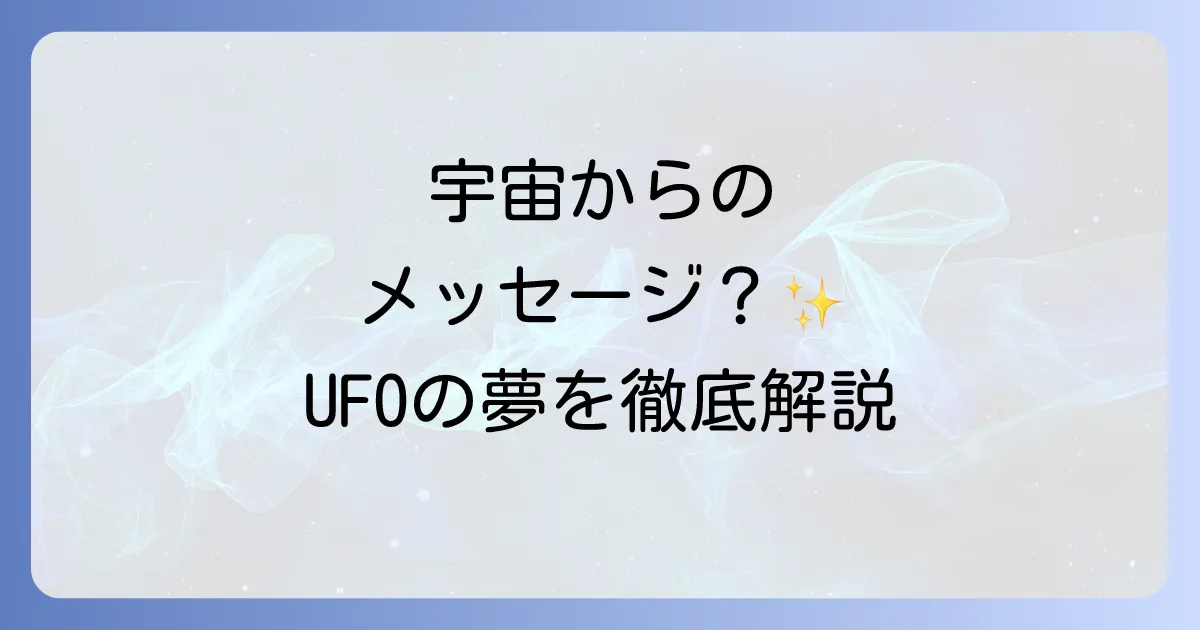 宇宙からの
メッセージ？✨
UFOの夢を徹底解説